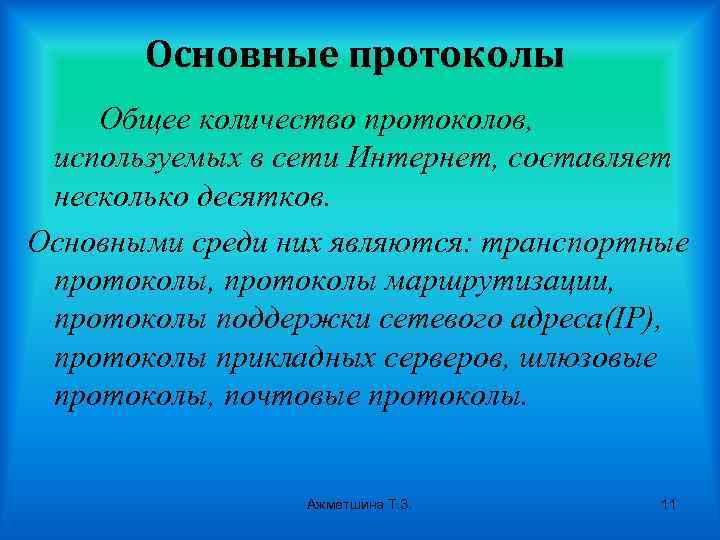 Основные протоколы

Общее количество протоколов, используемых в сети Интернет, составляет несколько десятков.

Основными среди них являются: транспортные протоколы, протоколы маршрутизации, протоколы поддержки сетевого адреса(IP), протоколы прикладных серверов, шлюзовые протоколы, почтовые протоколы.

Ахметшина Т.З.

11